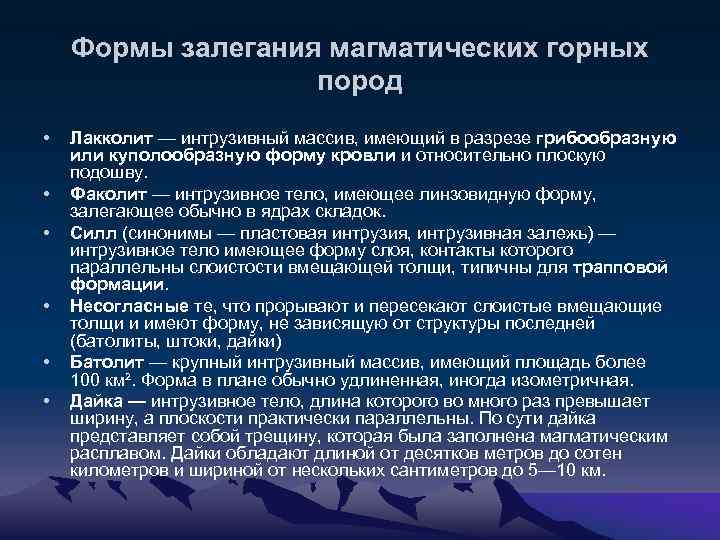 Формы залегания магматических горных пород

• Лакколит — интрузивный массив, имеющий в разрезе грибообразную или куполообразную форму кровли и относительно плоскую подошву.
• Факолит — интрузивное тело, имеющее линзовидную форму, залегающее обычно в ядрах складок.
• Силл (синонимы — пластовая интрузия, интрузивная залежь) — интрузивное тело имеющее форму слоя, контакты которого параллельны слоистости вмещающей толщи, типичны для трапповой формации.
• Несогласные те, что прорывают и пересекают слоистые вмещающие толщи и имеют форму, не зависящую от структуры последней (батолиты, штоки, дайки)
• Батолит — крупный интрузивный массив, имеющий площадь более 100 км². Форма в плане обычно удлиненная, иногда изометричная.
• Дайка — интрузивное тело, длина которого во много раз превышает ширину, а плоскости практически параллельны. По сути дайка представляет собой трещину, которая была заполнена магматическим расплавом. Дайки обладают длиной от десятков метров до сотен километров и шириной от нескольких сантиметров до 5—10 км.